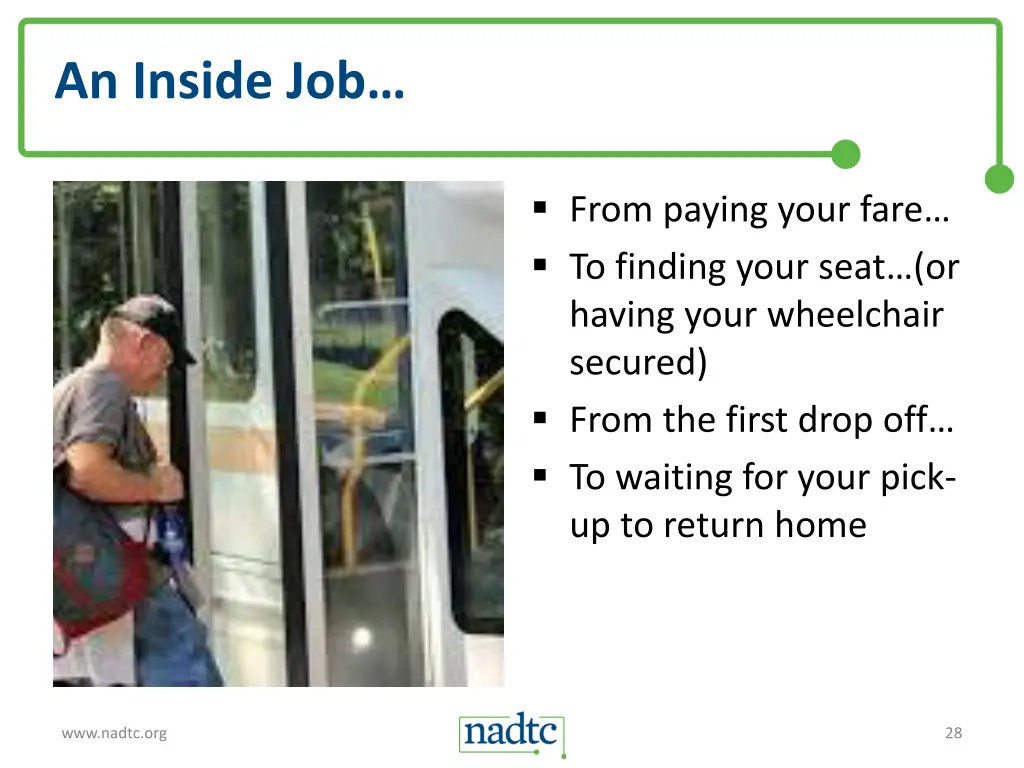 An Inside Job…

▪ From paying your fare…
▪ To finding your seat…(or having your wheelchair secured)
▪ From the first drop off…
▪ To waiting for your pick-up to return home

www.nadtc.org

nadtc

28